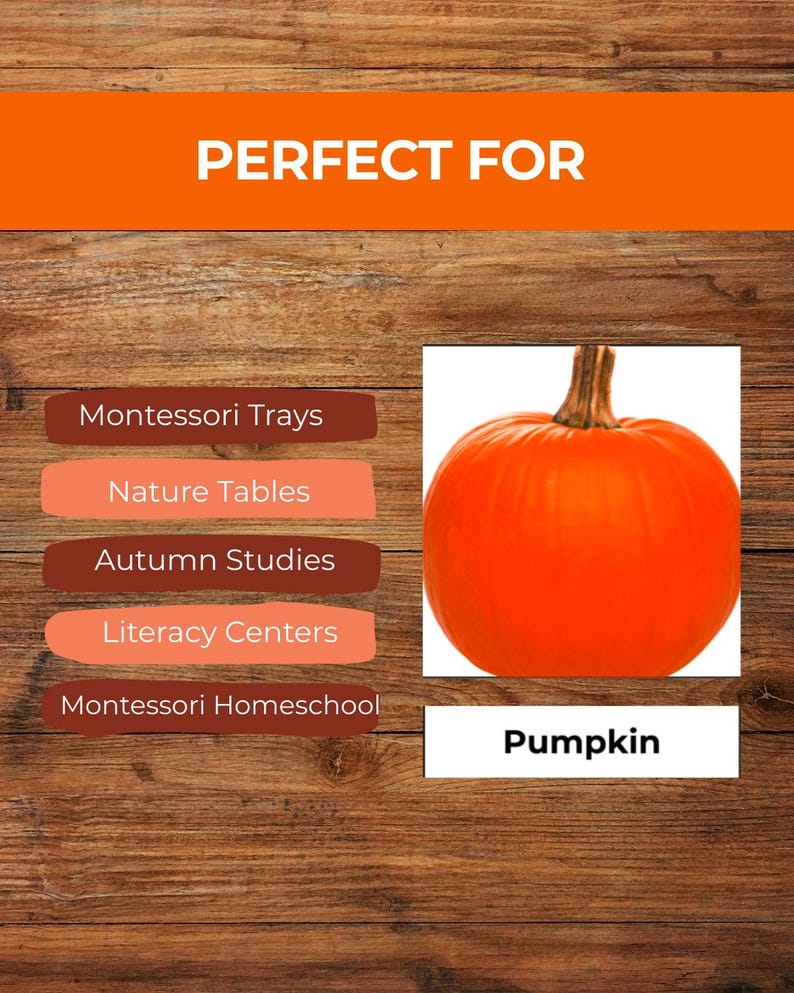 PERFECT FOR

Montessori Trays

Nature Tables

Autumn Studies

Literacy Centers

Montessori Homeschool

Pumpkin